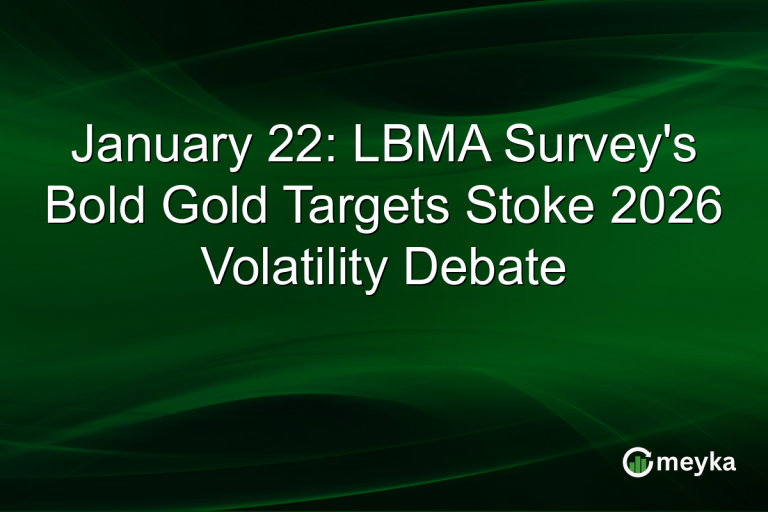 January 22: LBMA Survey's Bold Gold Targets Stoke 2026 Volatility Debate

meyka